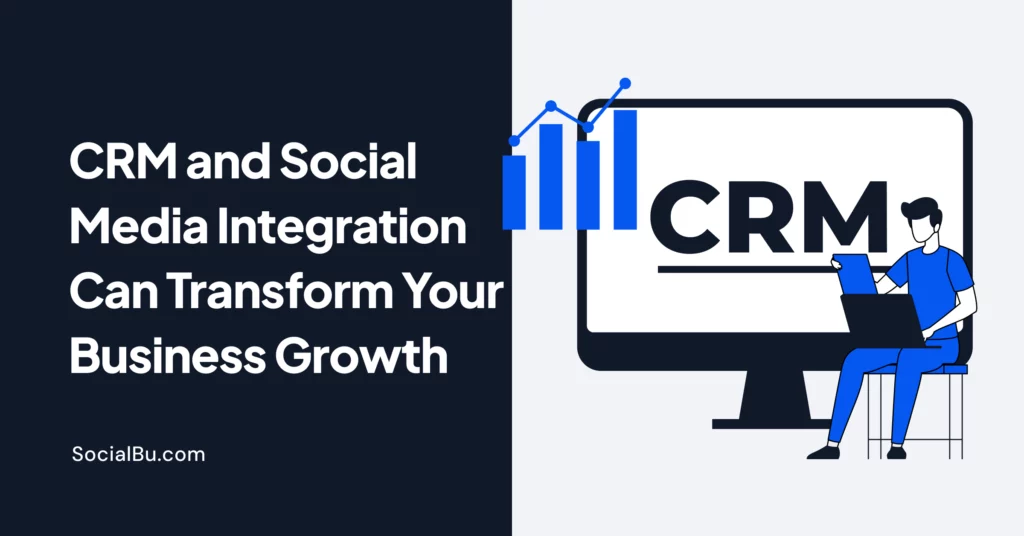 CRM and Social Media Integration Can Transform Your Business Growth

SocialBu.com

CRM